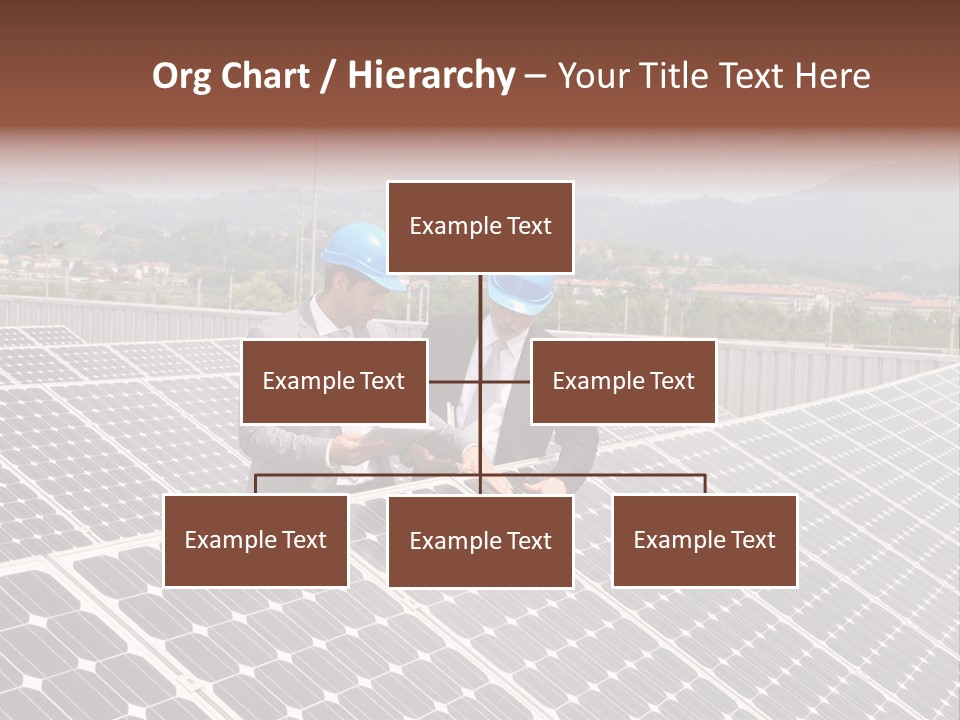 Org Chart / Hierarchy – Your Title Text Here

Example Text

Example Text

Example Text

Example Text

Example Text

Example Text